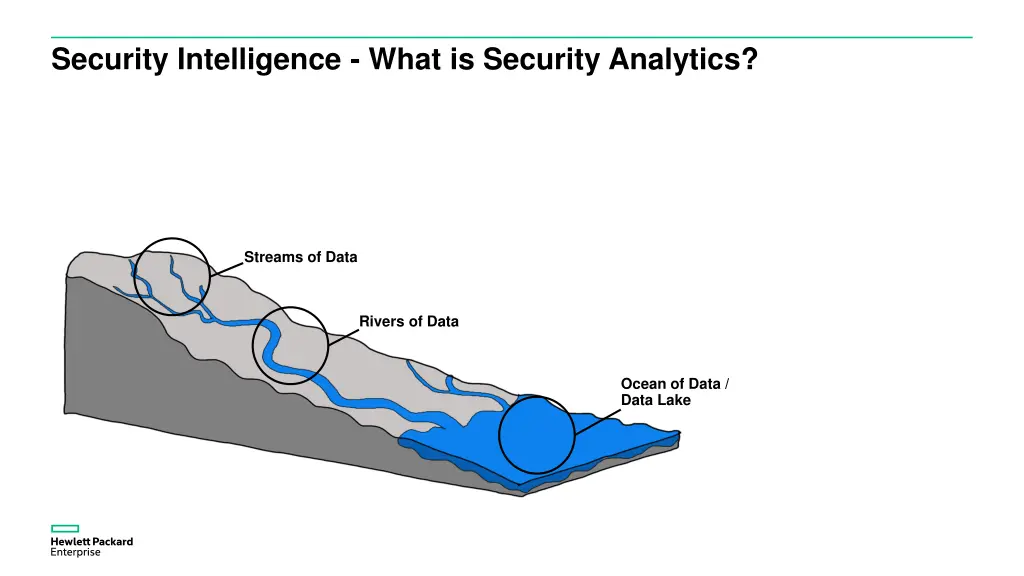 Security Intelligence - What is Security Analytics?

Streams of Data

Rivers of Data

Ocean of Data / Data Lake

Hewlett Packard Enterprise